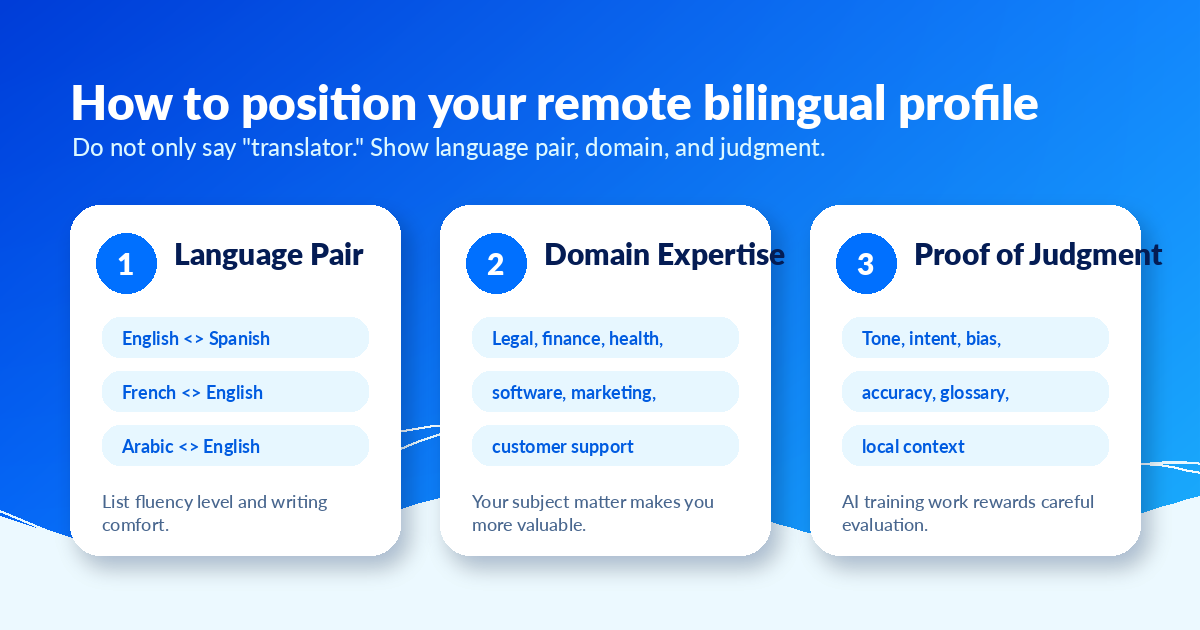 How to position your remote bilingual profile
Do not only say "translator." Show language pair, domain, and judgment.

1 Language Pair

English <> Spanish

French <> English

Arabic <> English

List fluency level and writing comfort.

2 Domain Expertise

Legal, finance, health,

software, marketing,

customer support

Your subject matter makes you more valuable.

3 Proof of Judgment

Tone, intent, bias,

accuracy, glossary,

local context

AI training work rewards careful evaluation.